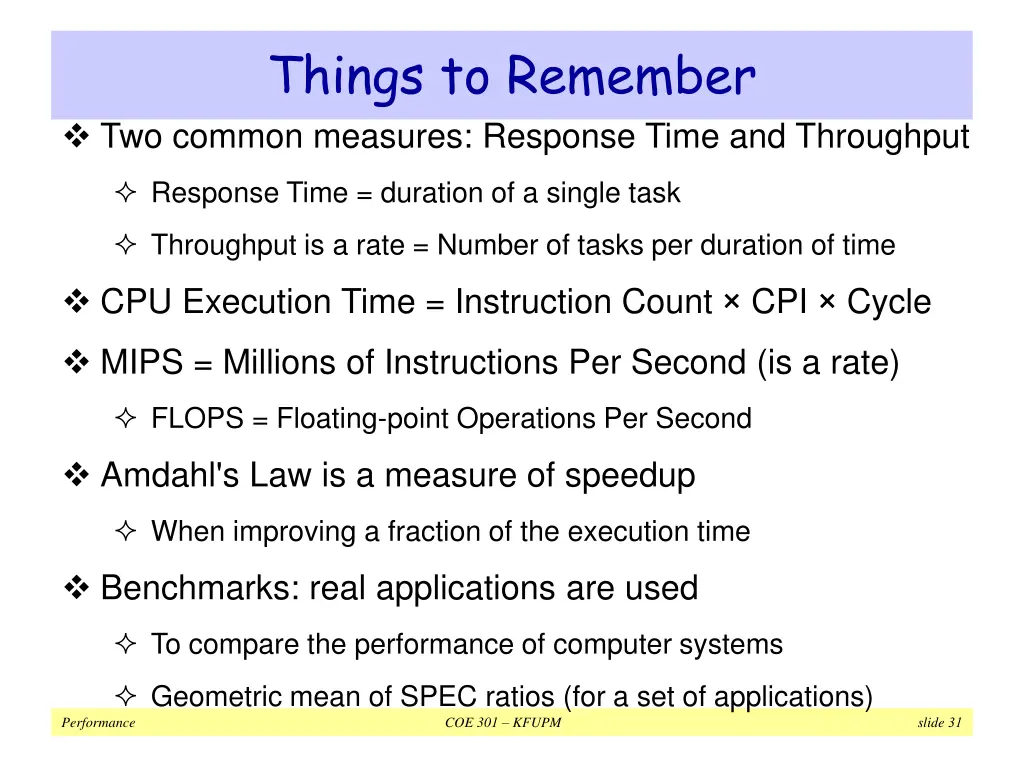 Things to Remember

❖ Two common measures: Response Time and Throughput

✧ Response Time = duration of a single task

✧ Throughput is a rate = Number of tasks per duration of time

❖ CPU Execution Time = Instruction Count × CPI × Cycle

❖ MIPS = Millions of Instructions Per Second (is a rate)

✧ FLOPS = Floating-point Operations Per Second

❖ Amdahl's Law is a measure of speedup

✧ When improving a fraction of the execution time

❖ Benchmarks: real applications are used

✧ To compare the performance of computer systems

✧ Geometric mean of SPEC ratios (for a set of applications)

Performance COE 301 – KFUPM slide 31